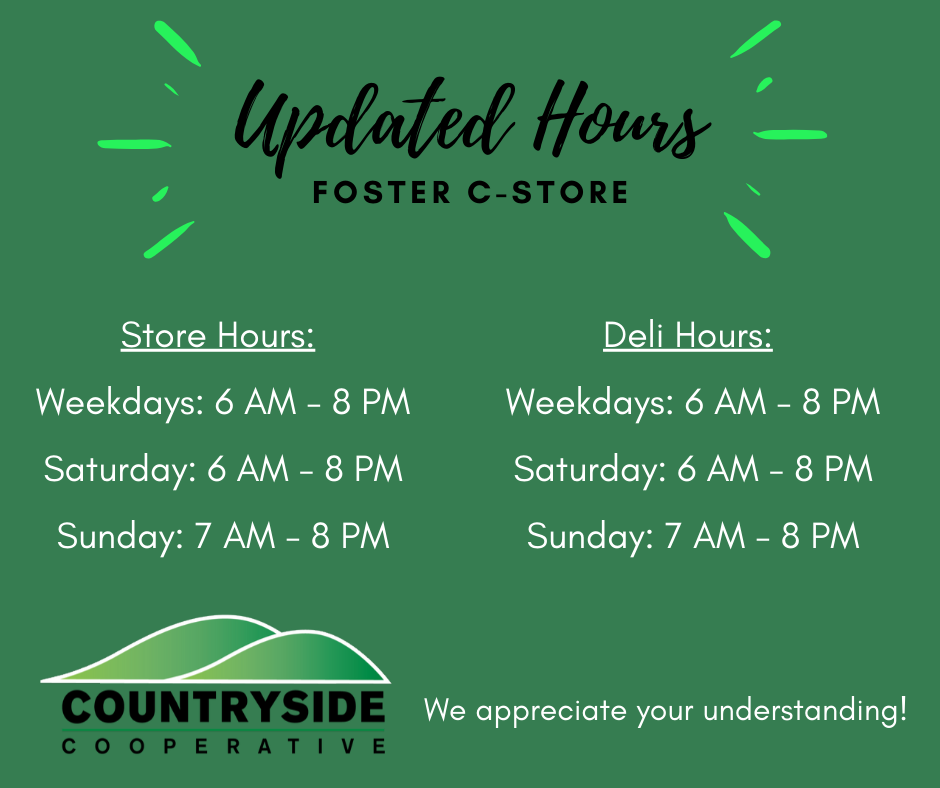 Updated Hours
FOSTER C-STORE

Store Hours:
Weekdays: 6 AM - 8 PM
Saturday: 6 AM - 8 PM
Sunday: 7 AM - 8 PM

Deli Hours:
Weekdays: 6 AM - 8 PM
Saturday: 6 AM - 8 PM
Sunday: 7 AM - 8 PM

COUNTRYSIDE
COOPERATIVE

We appreciate your understanding!